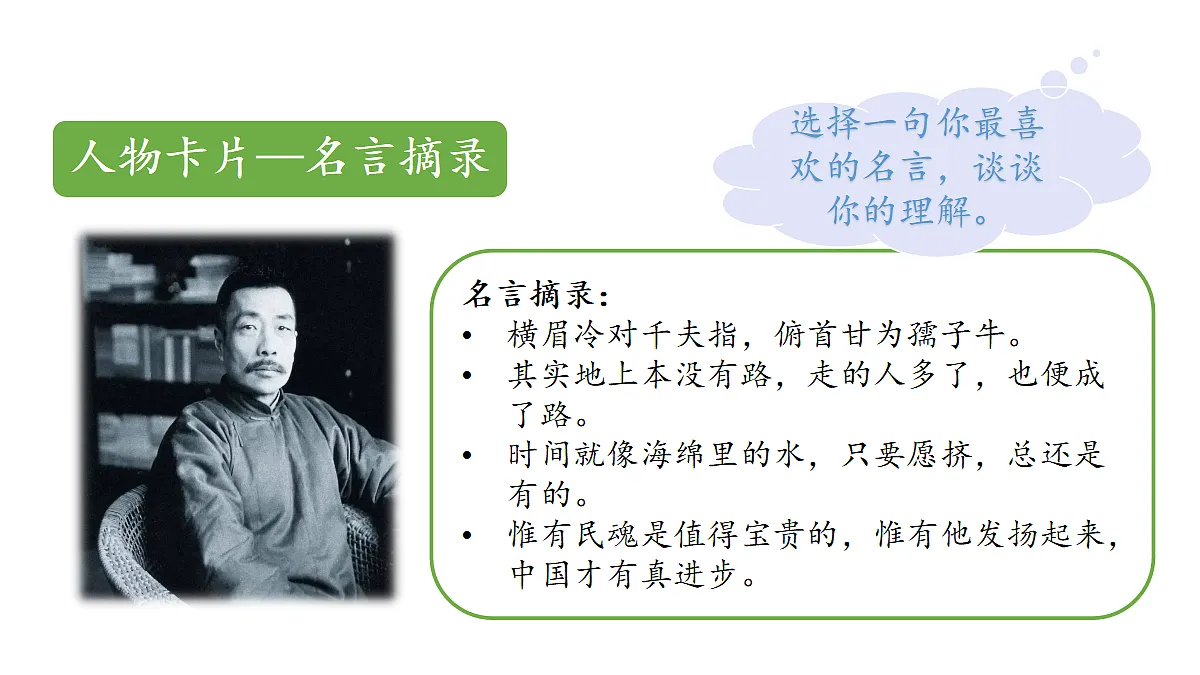 人物卡片—名言摘录

选择一句你最喜欢的名言，谈谈你的理解。

名言摘录：
• 横眉冷对千夫指，俯首甘为孺子牛。
• 其实地上本没有路，走的人多了，也便成了路。
• 时间就像海绵里的水，只要愿挤，总还是有的。
• 惟有民魂是值得宝贵的，惟有他发扬起来，中国才有真进步。